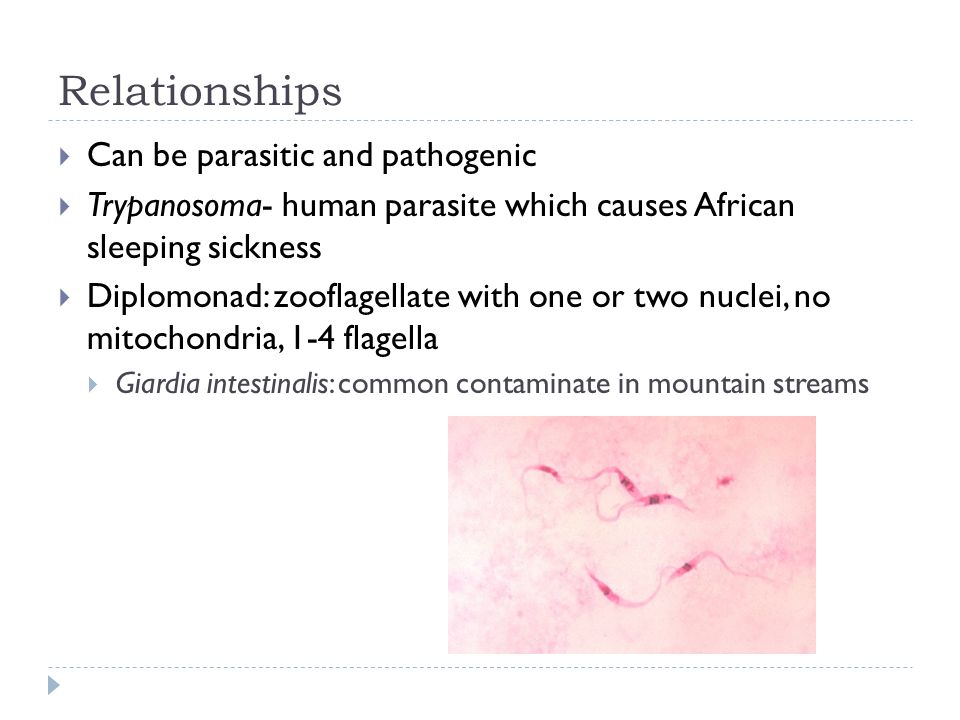 Relationships

Can be parasitic and pathogenic

Trypanosoma- human parasite which causes African sleeping sickness

Diplomonad: zooflagellate with one or two nuclei, no mitochondria, 1-4 flagella

Giardia intestinalis: common contaminate in mountain streams